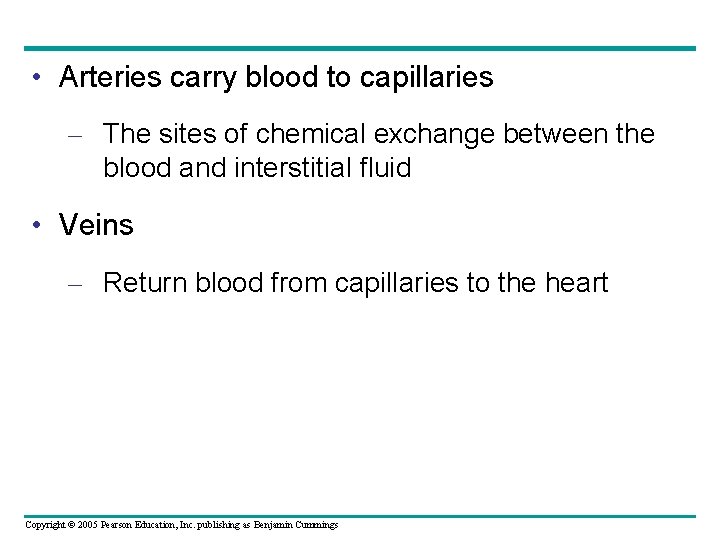 • Arteries carry blood to capillaries

– The sites of chemical exchange between the blood and interstitial fluid

• Veins

– Return blood from capillaries to the heart

Copyright © 2005 Pearson Education, Inc. publishing as Benjamin Cummings